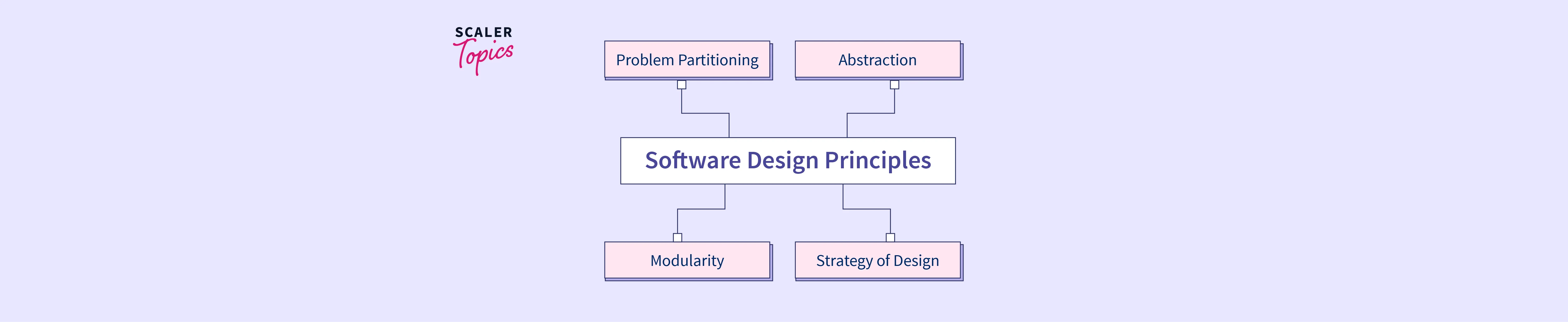 SCALER
Topics

Problem Partitioning

Abstraction

Software Design Principles

Modularity

Strategy of Design